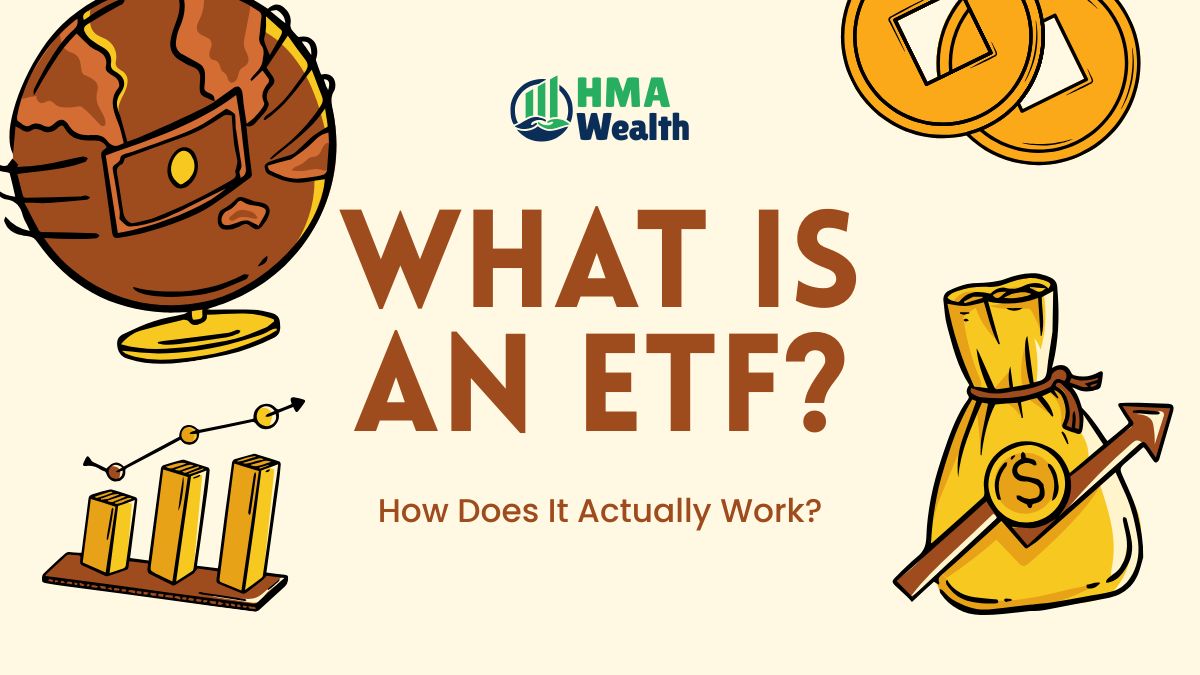 HMA Wealth

WHAT IS AN ETF?

How Does It Actually Work?

$